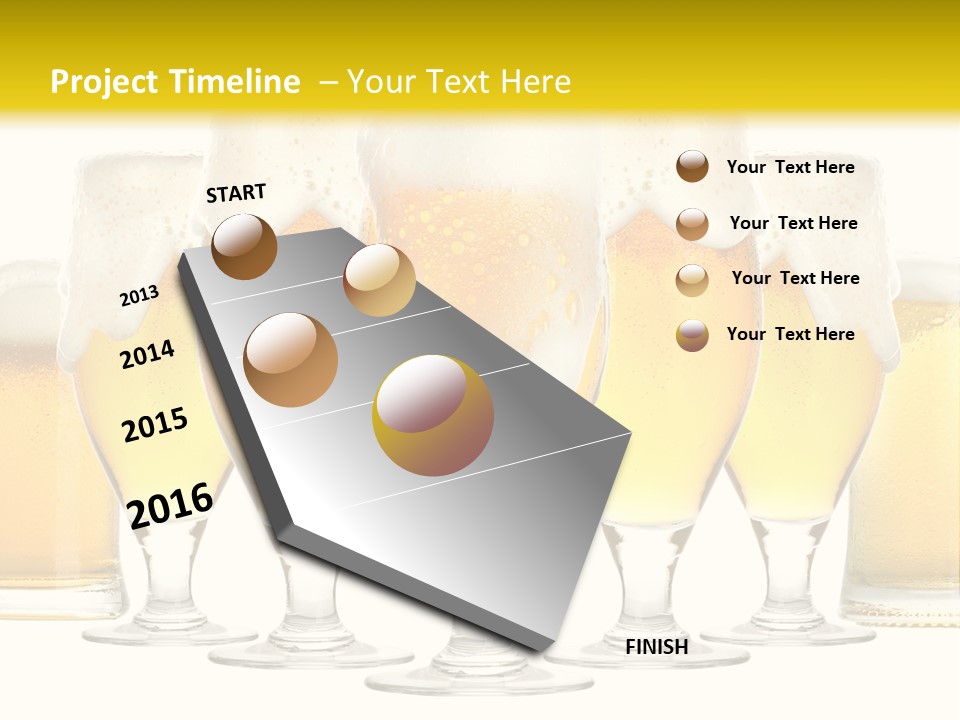 Project Timeline – Your Text Here

START

2013

2014

2015

2016

FINISH

Your Text Here

Your Text Here

Your Text Here

Your Text Here